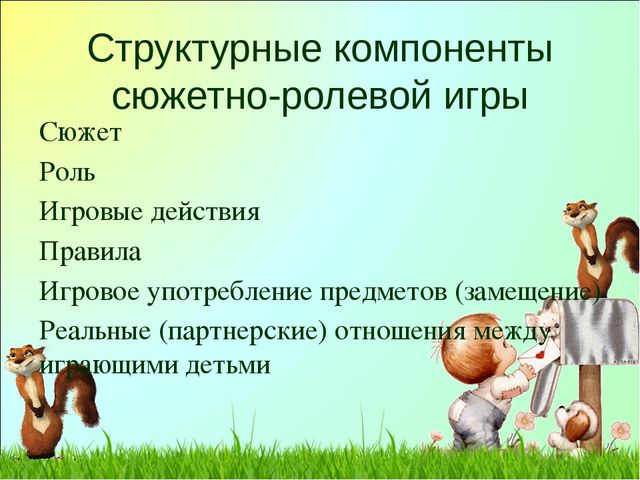 Структурные компоненты сюжетно-ролевой игры

Сюжет

Роль

Игровые действия

Правила

Игровое употребление предметов (замещение)

Реальные (партнерские) отношения между играющими детьми